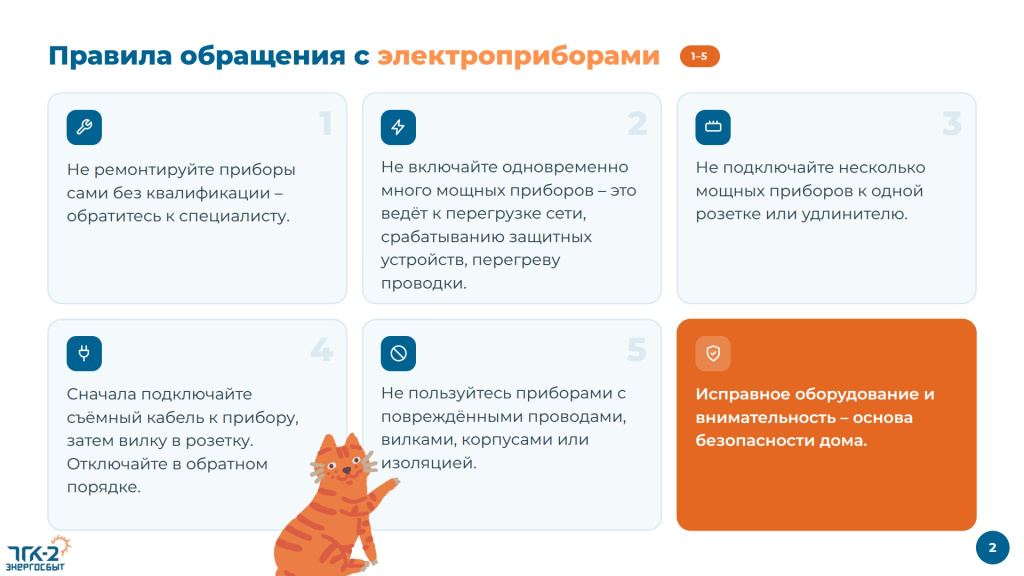 Правила обращения с электроприборами 1–5

1
Не ремонтируйте приборы сами без квалификации – обратитесь к специалисту.

2
Не включайте одновременно много мощных приборов – это ведёт к перегрузке сети, срабатыванию защитных устройств, перегреву проводки.

3
Не подключайте несколько мощных приборов к одной розетке или удлинителю.

4
Сначала подключайте съёмный кабель к прибору, затем вилку в розетку. Отключайте в обратном порядке.

5
Не пользуйтесь приборами с повреждёнными проводами, вилками, корпусами или изоляцией.

Исправное оборудование и внимательность – основа безопасности дома.

ТГК-2 ЭНЕРГОСБЫТ

2